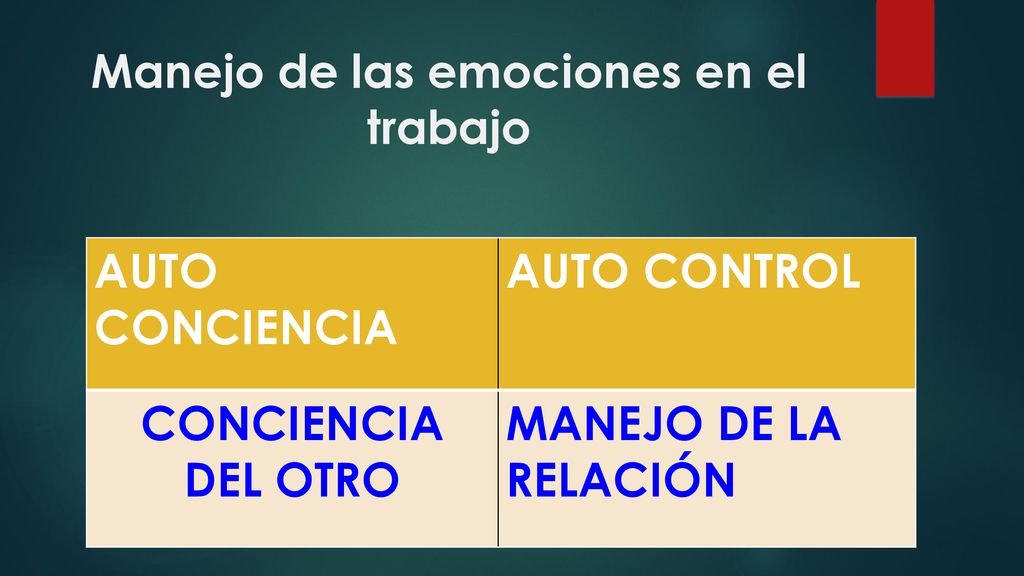 Manejo de las emociones en el trabajo

| AUTO CONCIENCIA | AUTO CONTROL |
|---|---|
| CONCIENCIA DEL OTRO | MANEJO DE LA RELACIÓN |